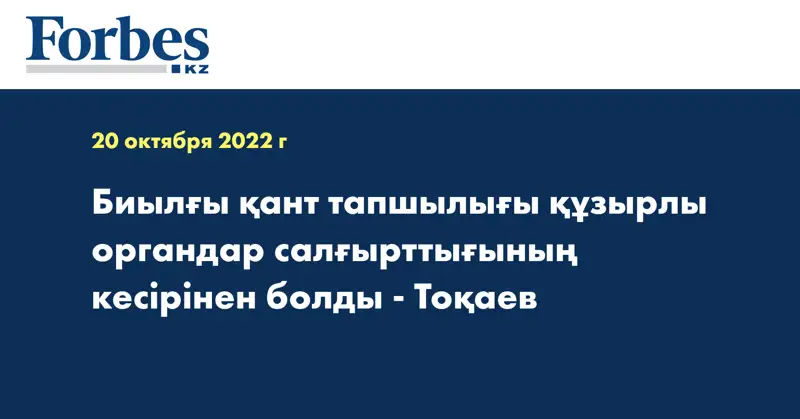 Forbes
KZ

20 октября 2022 г

Биылғы қант тапшылығы құзырлы органдар салғырттығының кесірінен болды - Тоқаев